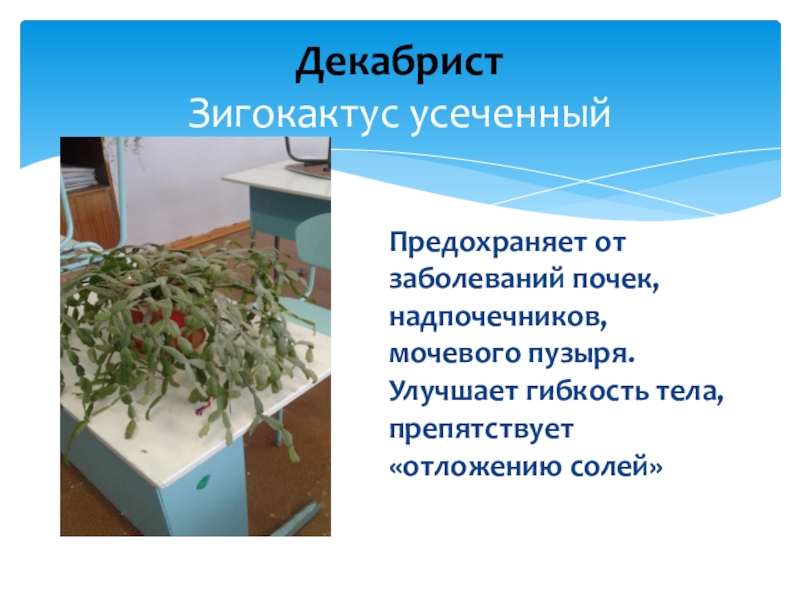 Декабрист
Зигокактус усеченный

Предохраняет от заболеваний почек, надпочечников, мочевого пузыря. Улучшает гибкость тела, препятствует «отложению солей»